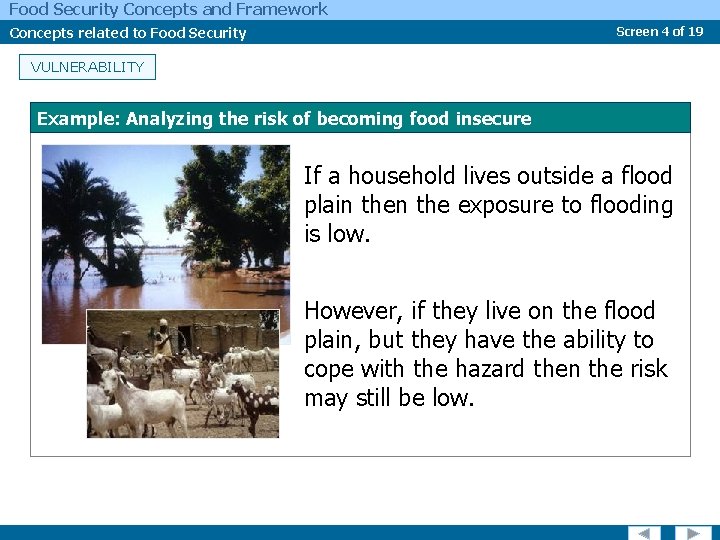 Food Security Concepts and Framework

Concepts related to Food Security

Screen 4 of 19

VULNERABILITY

Example: Analyzing the risk of becoming food insecure

If a household lives outside a flood plain then the exposure to flooding is low.

However, if they live on the flood plain, but they have the ability to cope with the hazard then the risk may still be low.